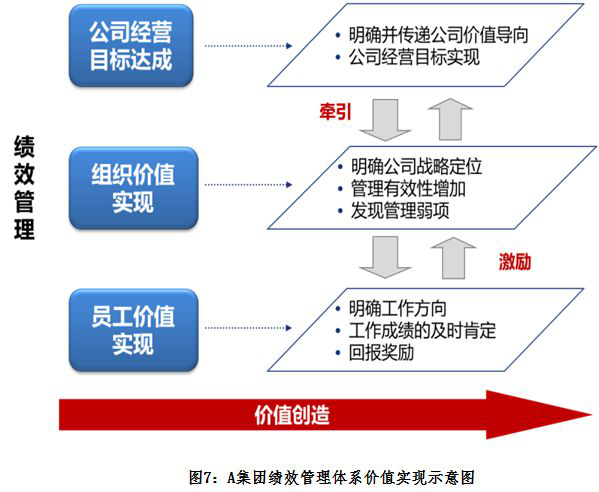 绩效管理

公司经营目标达成

• 明确并传递公司价值导向
• 公司经营目标实现

牵引

组织价值实现

• 明确公司战略定位
• 管理有效性增加
• 发现管理弱项

激励

员工价值实现

• 明确工作方向
• 工作成绩的及时肯定
• 回报奖励

价值创造

图7：A集团绩效管理体系价值实现示意图